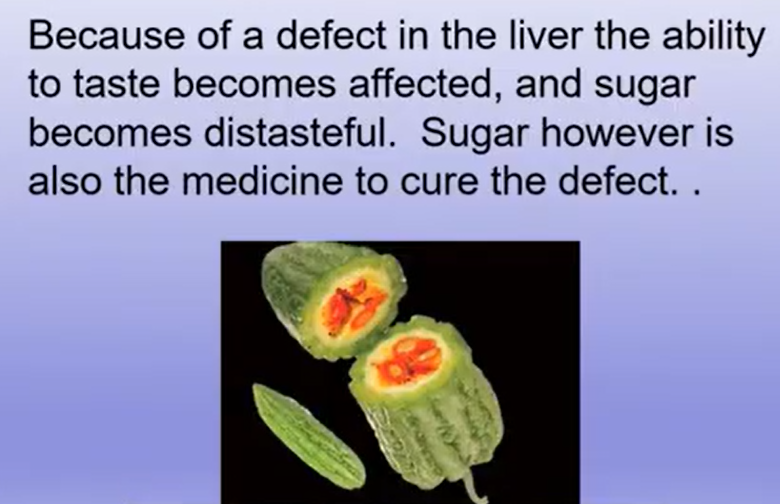 Because of a defect in the liver the ability to taste becomes affected, and sugar becomes distasteful. Sugar however is also the medicine to cure the defect. .